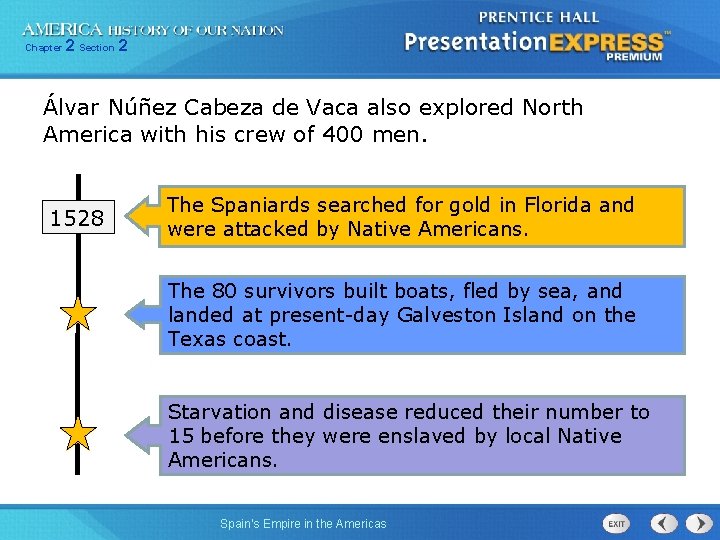 AMERICA HISTORY OF OUR NATION
Chapter 2 Section 2

PRENTICE HALL
PresentationEXPRESS™
PREMIUM

Álvar Núñez Cabeza de Vaca also explored North America with his crew of 400 men.

1528

The Spaniards searched for gold in Florida and were attacked by Native Americans.

The 80 survivors built boats, fled by sea, and landed at present-day Galveston Island on the Texas coast.

Starvation and disease reduced their number to 15 before they were enslaved by local Native Americans.

Spain's Empire in the Americas

EXIT